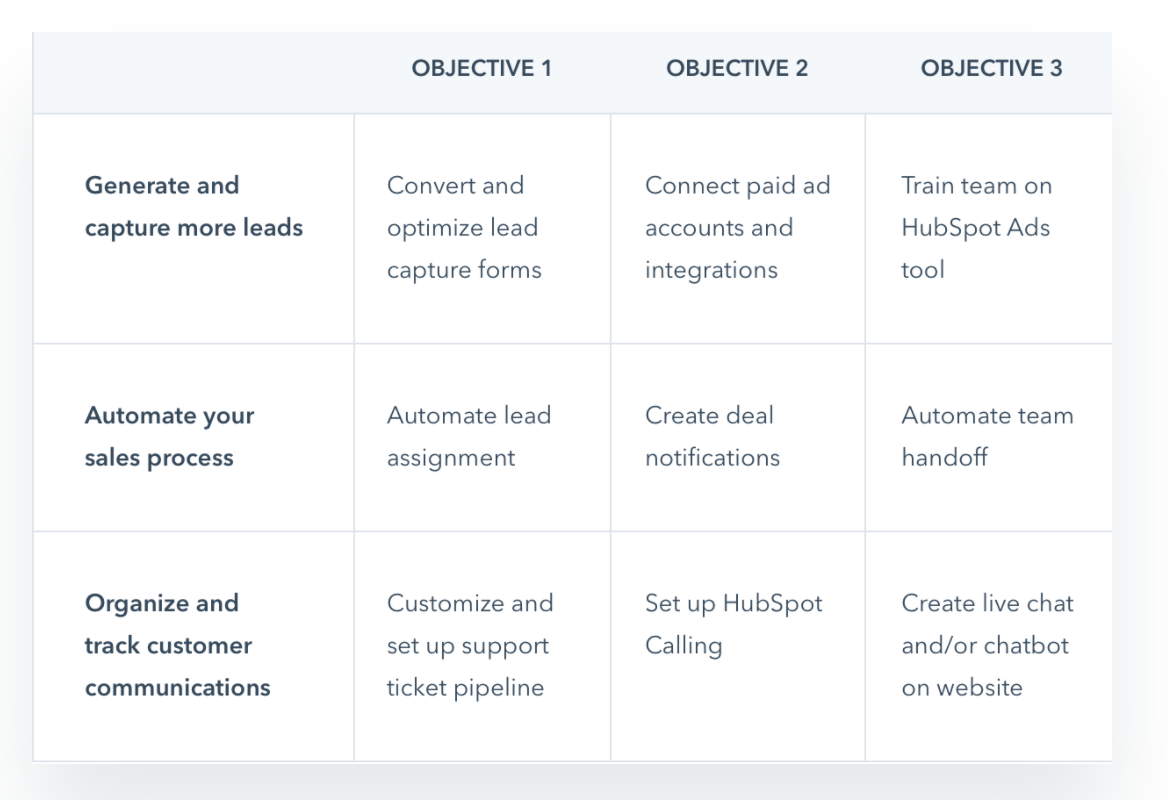 | | OBJECTIVE 1 | OBJECTIVE 2 | OBJECTIVE 3 |
|---|---|---|---|
| Generate and capture more leads | Convert and optimize lead capture forms | Connect paid ad accounts and integrations | Train team on HubSpot Ads tool |
| Automate your sales process | Automate lead assignment | Create deal notifications | Automate team handoff |
| Organize and track customer communications | Customize and set up support ticket pipeline | Set up HubSpot Calling | Create live chat and/or chatbot on website |